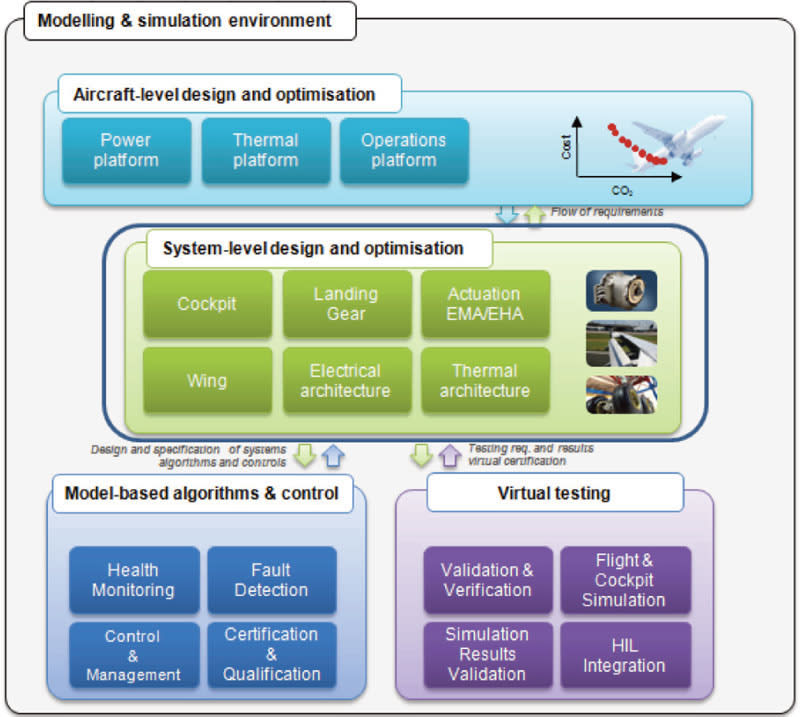 Modelling & simulation environment

Aircraft-level design and optimisation

Power platform

Thermal platform

Operations platform

Cost

$CO_2$

Flow of requirements

System-level design and optimisation

Cockpit

Landing Gear

Actuation EMA/EHA

Wing

Electrical architecture

Thermal architecture

Design and specification of systems algorithms and controls

Testing req. and results virtual certification

Model-based algorithms & control

Health Monitoring

Fault Detection

Control & Management

Certification & Qualification

Virtual testing

Validation & Verification

Flight & Cockpit Simulation

Simulation Results Validation

HIL Integration